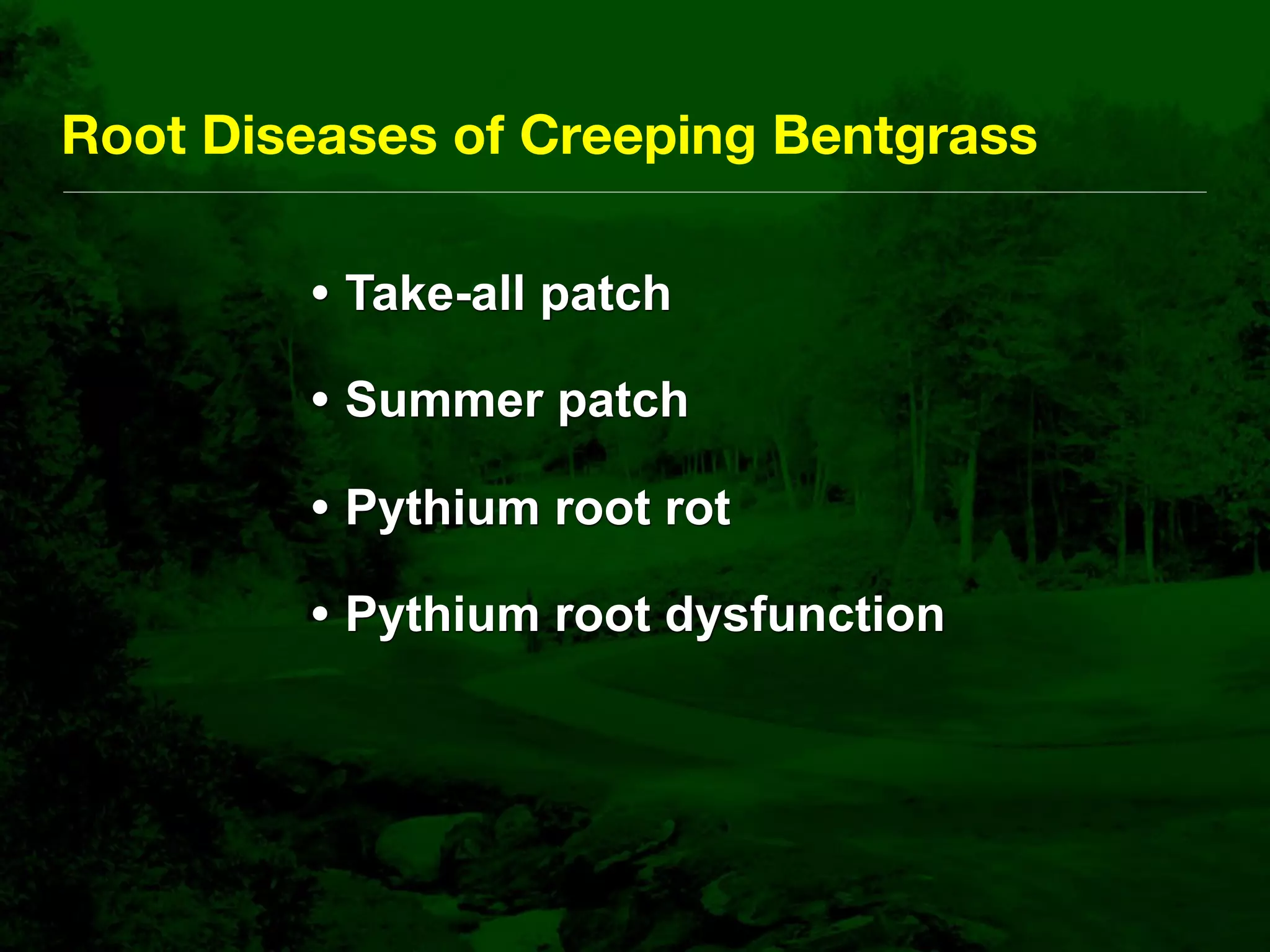 Root Diseases of Creeping Bentgrass

• Take-all patch

• Summer patch

• Pythium root rot

• Pythium root dysfunction